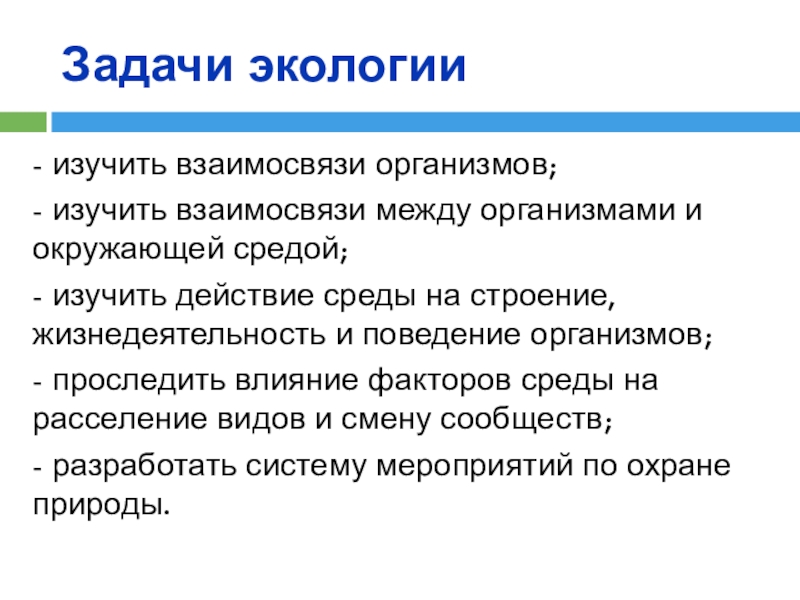 Задачи экологии

- изучить взаимосвязи организмов;

- изучить взаимосвязи между организмами и окружающей средой;

- изучить действие среды на строение, жизнедеятельность и поведение организмов;

- проследить влияние факторов среды на расселение видов и смену сообществ;

- разработать систему мероприятий по охране природы.